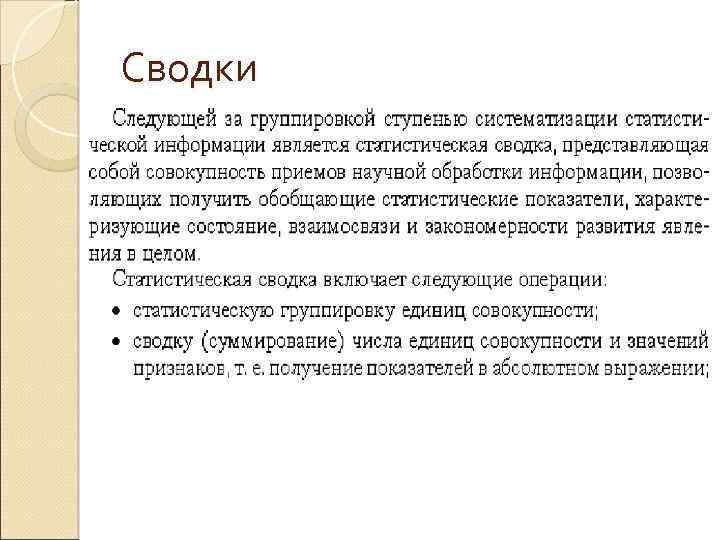 Сводки

Следующей за группировкой ступенью систематизации статистической информации является статистическая сводка, представляющая собой совокупность приемов научной обработки информации, позволяющих получить обобщающие статистические показатели, характеризующие состояние, взаимосвязи и закономерности развития явления в целом.

Статистическая сводка включает следующие операции:

• статистическую группировку единиц совокупности;
• сводку (суммирование) числа единиц совокупности и значений признаков, т. е. получение показателей в абсолютном выражении;